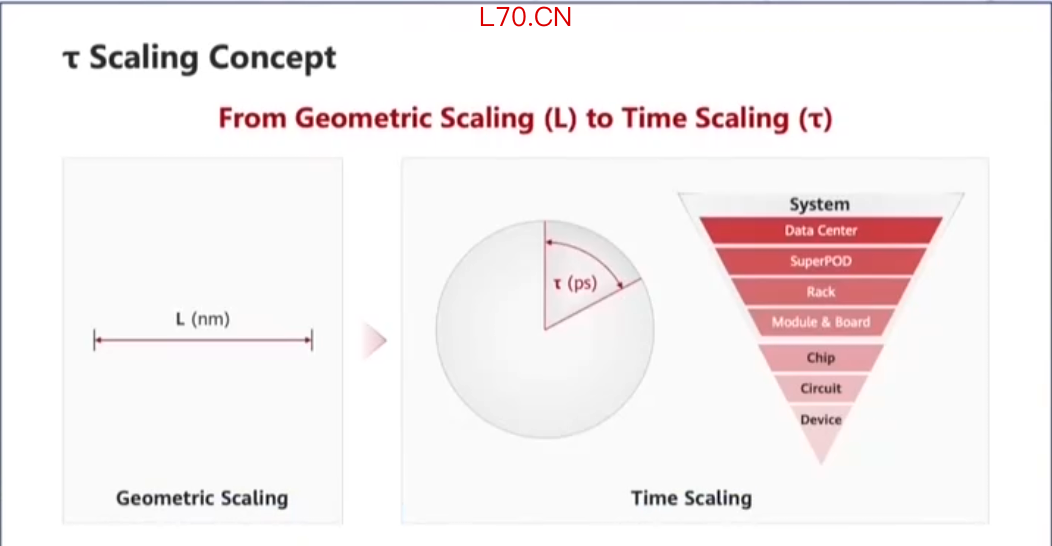 L70.CN

τ Scaling Concept

From Geometric Scaling (L) to Time Scaling (τ)

L (nm)

Geometric Scaling

τ (ps)

System
Data Center
SuperPOD
Rack
Module & Board
Chip
Circuit
Device

Time Scaling